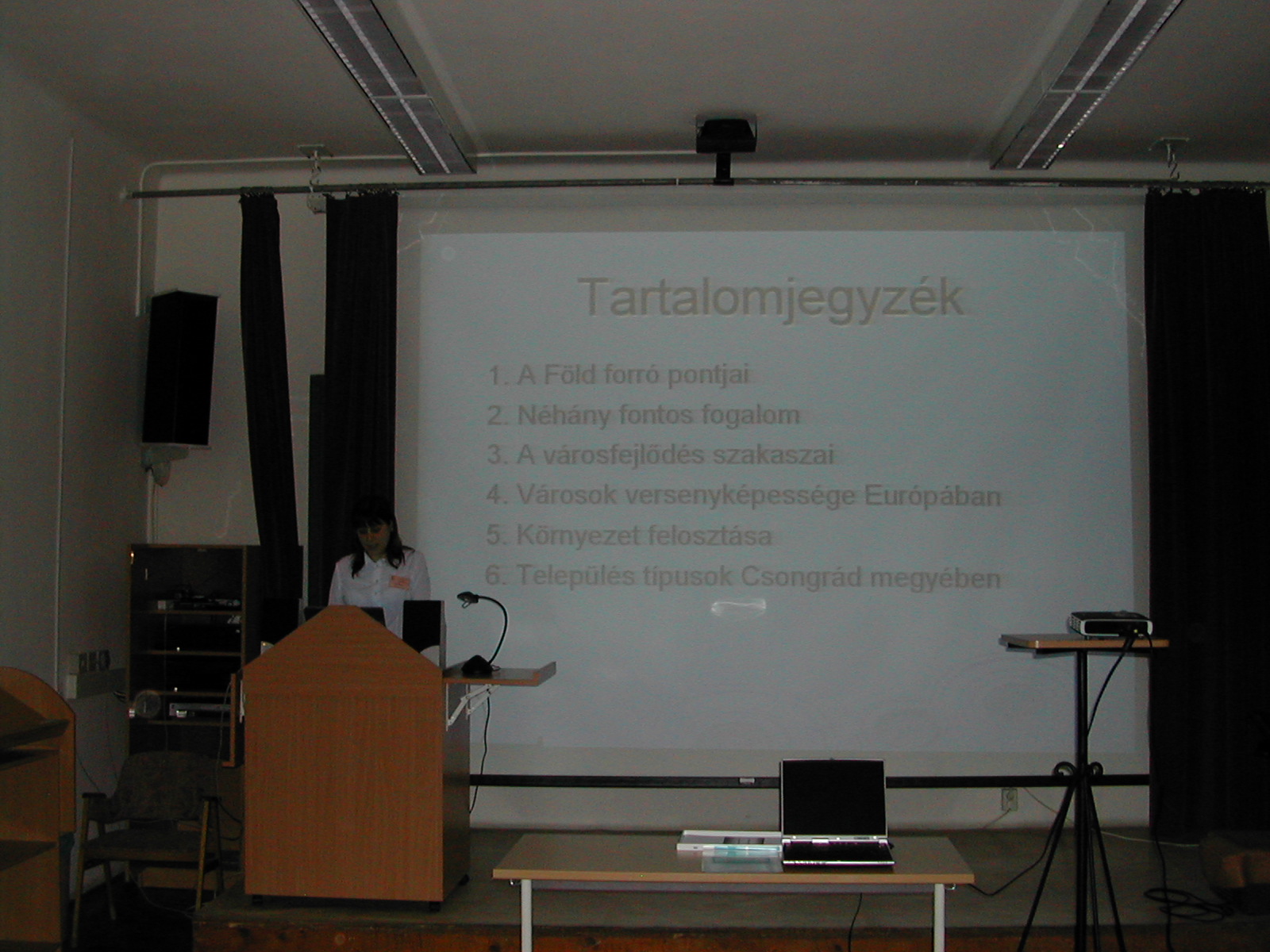 Tartalomjegyzék

1. A Föld forró pontjai
2. Néhány fontos fogalom
3. A városfejlődés szakaszai
4. Városok versenyképessége Európában
5. Környezet felosztása
6. Település típusok Csongrád megyében